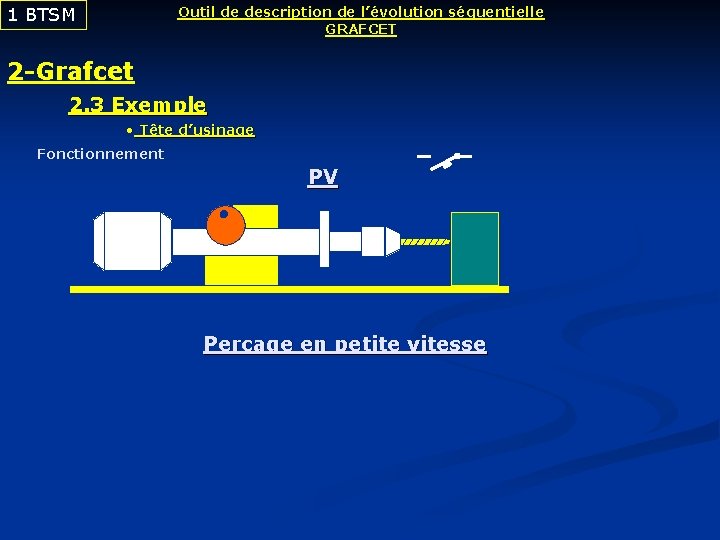 1 BTSM

Outil de description de l'évolution séquentielle
GRAFCET

2-Grafcet

2.3 Exemple

• Tête d'usinage

Fonctionnement

PV

Perçage en petite vitesse